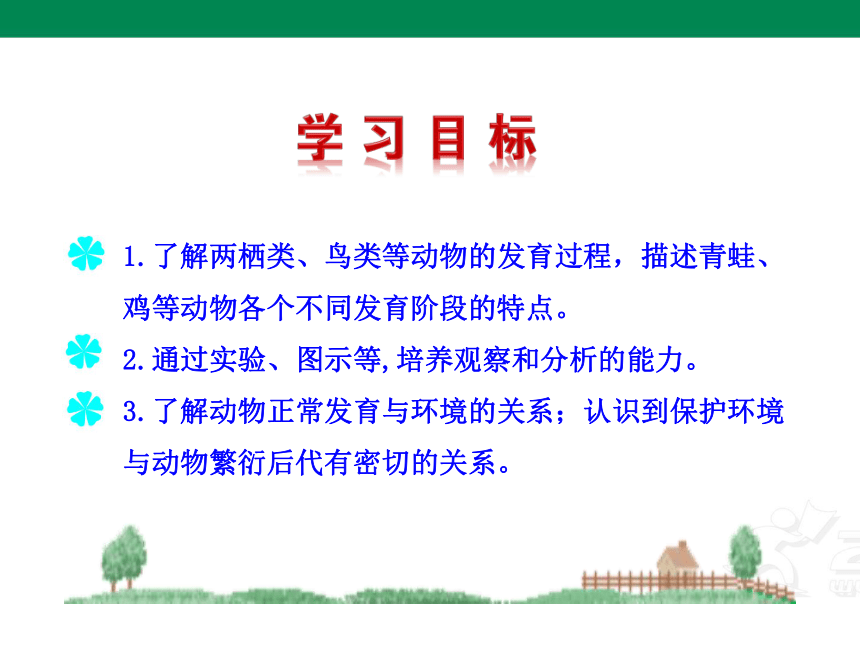 学习目标

1.了解两栖类、鸟类等动物的发育过程，描述青蛙、鸡等动物各个不同发育阶段的特点。

2.通过实验、图示等,培养观察和分析的能力。

3.了解动物正常发育与环境的关系；认识到保护环境与动物繁衍后代有密切的关系。